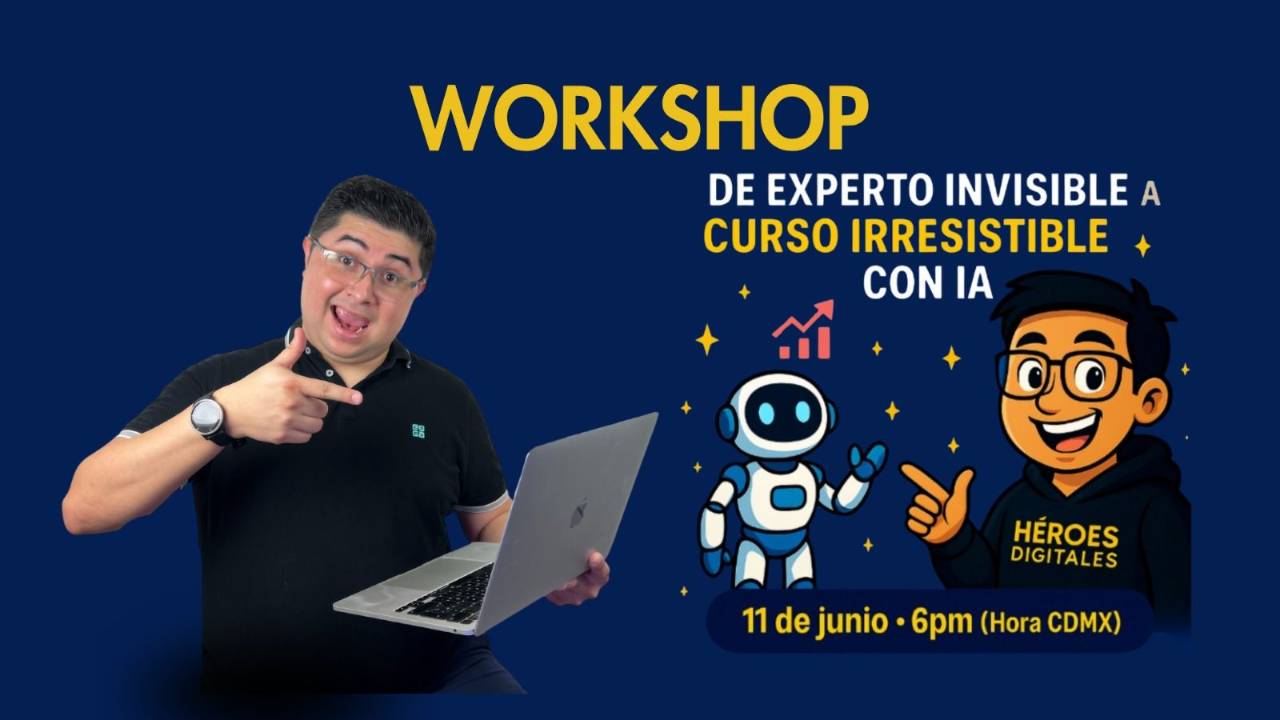 WORKSHOP

DE EXPERTO INVISIBLE A CURSO IRRESISTIBLE CON IA

HÉROES DIGITALES

11 de junio • 6pm (Hora CDMX)